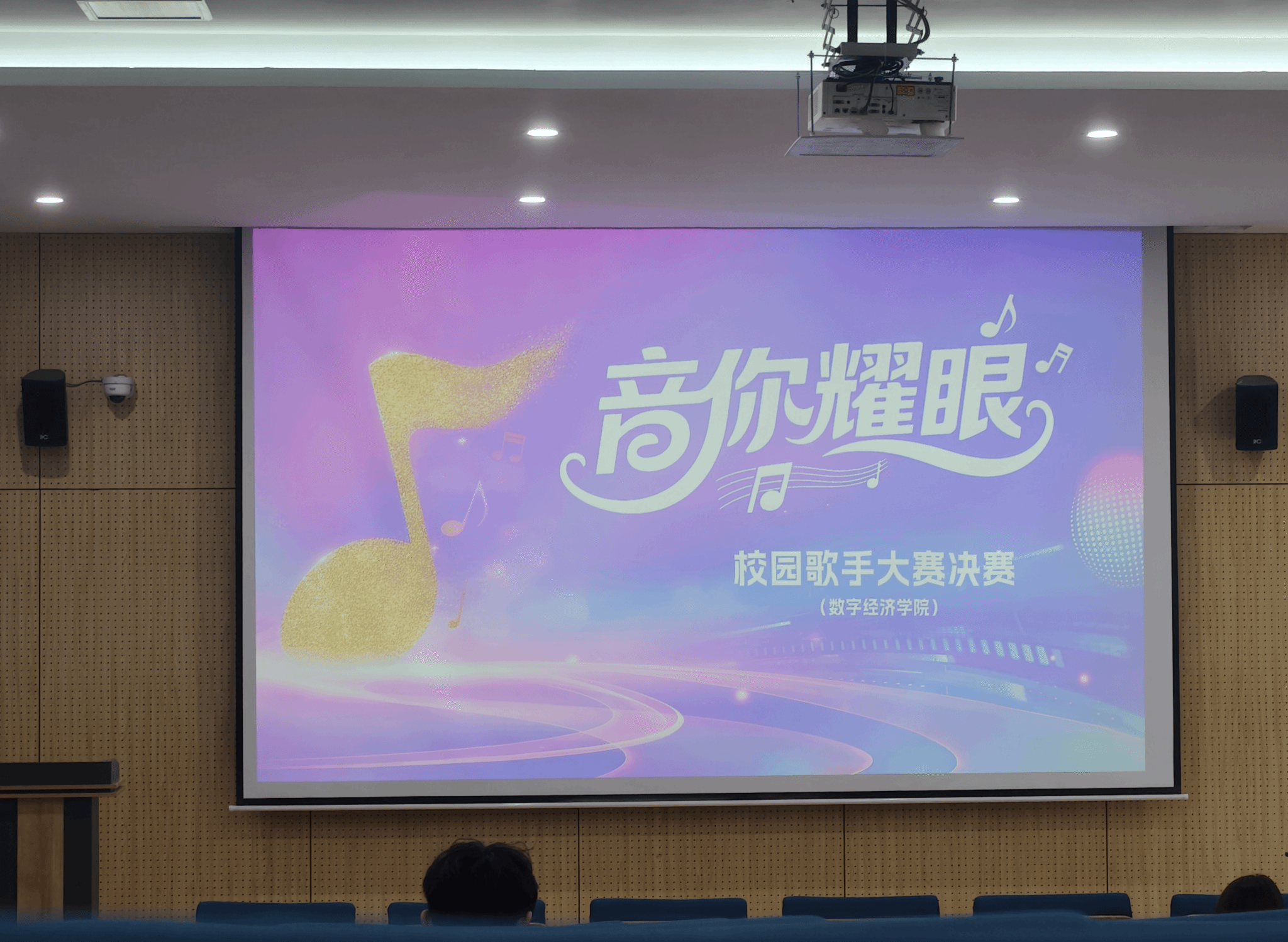 音你耀眼

校园歌手大赛决赛

（数字经济学院）